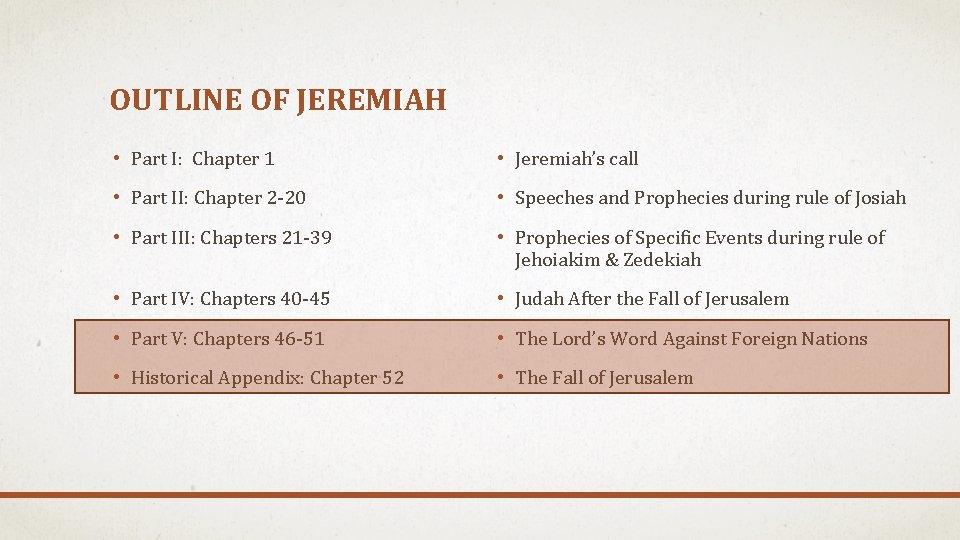 OUTLINE OF JEREMIAH

• Part I: Chapter 1
• Part II: Chapter 2-20
• Part III: Chapters 21-39
• Part IV: Chapters 40-45
• Part V: Chapters 46-51
• Historical Appendix: Chapter 52

• Jeremiah's call
• Speeches and Prophecies during rule of Josiah
• Prophecies of Specific Events during rule of Jehoiakim & Zedekiah
• Judah After the Fall of Jerusalem
• The Lord's Word Against Foreign Nations
• The Fall of Jerusalem